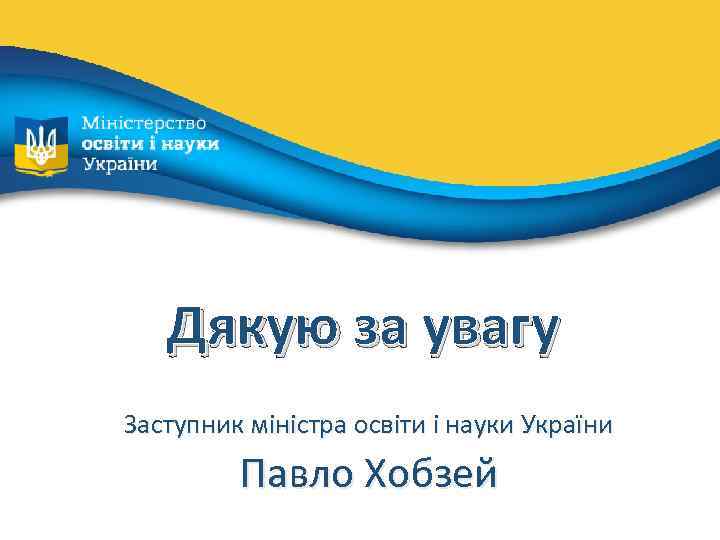 Міністерство
освіти і науки
України

Дякую за увагу

Заступник міністра освіти і науки України

Павло Хобзей